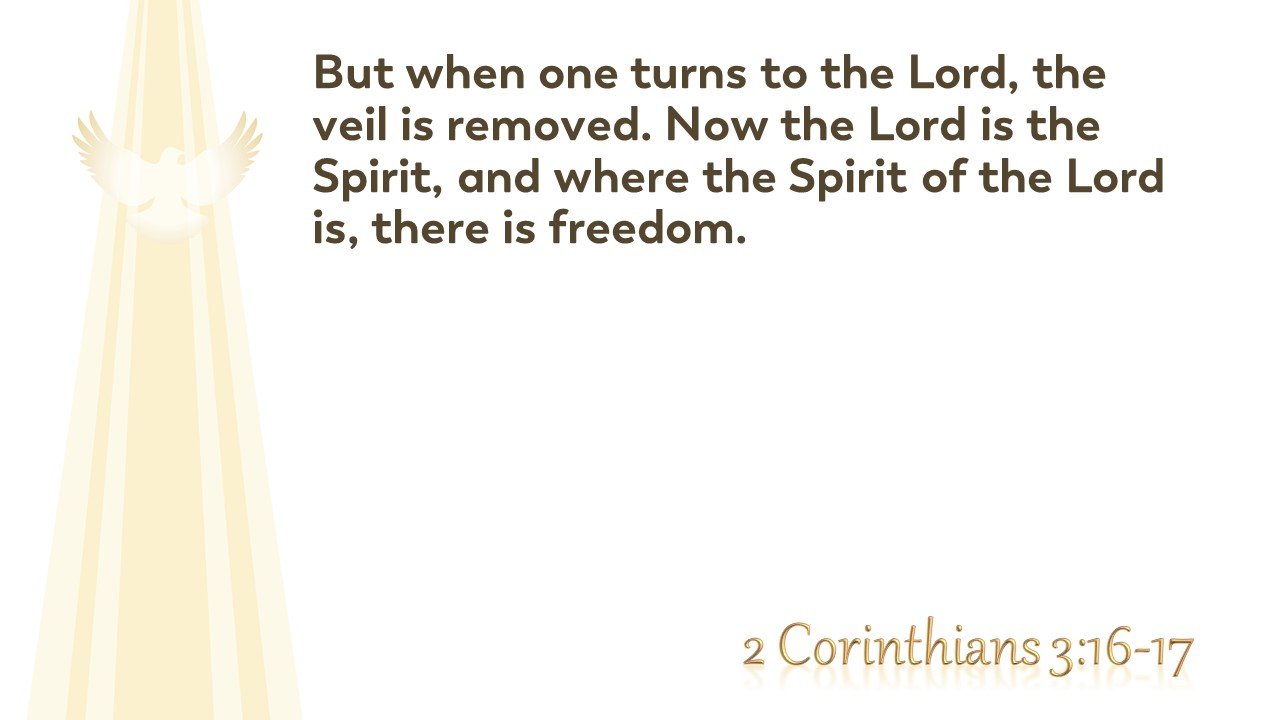 But when one turns to the Lord, the veil is removed. Now the Lord is the Spirit, and where the Spirit of the Lord is, there is freedom.

2 Corinthians 3:16-17